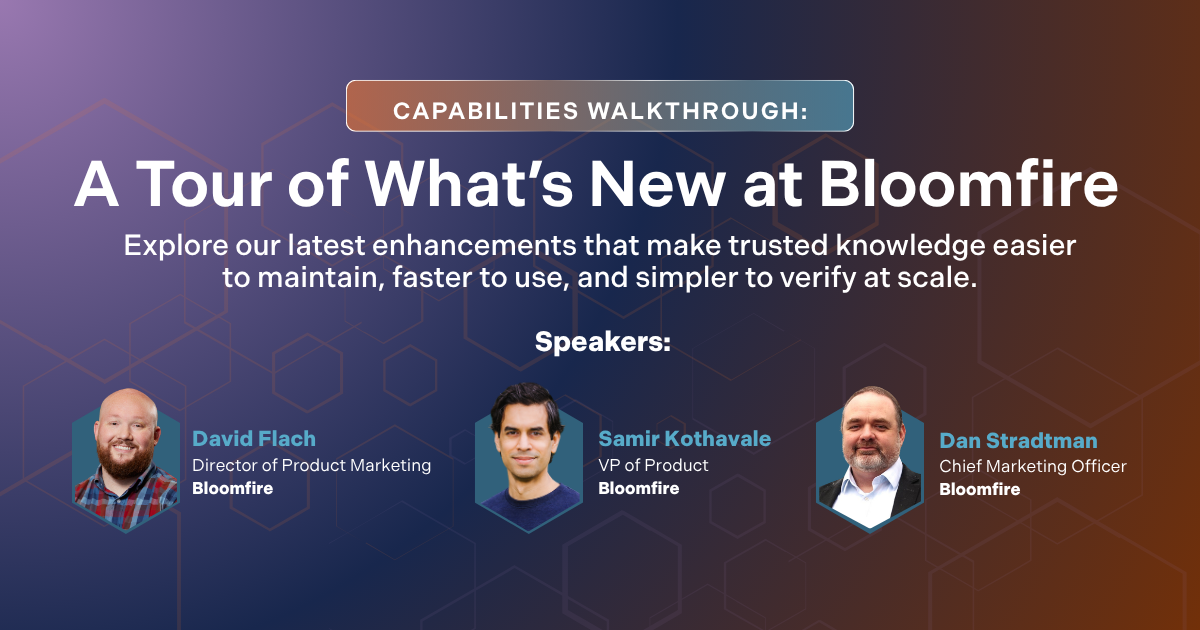 CAPABILITIES WALKTHROUGH:

A Tour of What's New at Bloomfire

Explore our latest enhancements that make trusted knowledge easier to maintain, faster to use, and simpler to verify at scale.

Speakers:

David Flach
Director of Product Marketing
Bloomfire

Samir Kothavale
VP of Product
Bloomfire

Dan Stradtman
Chief Marketing Officer
Bloomfire